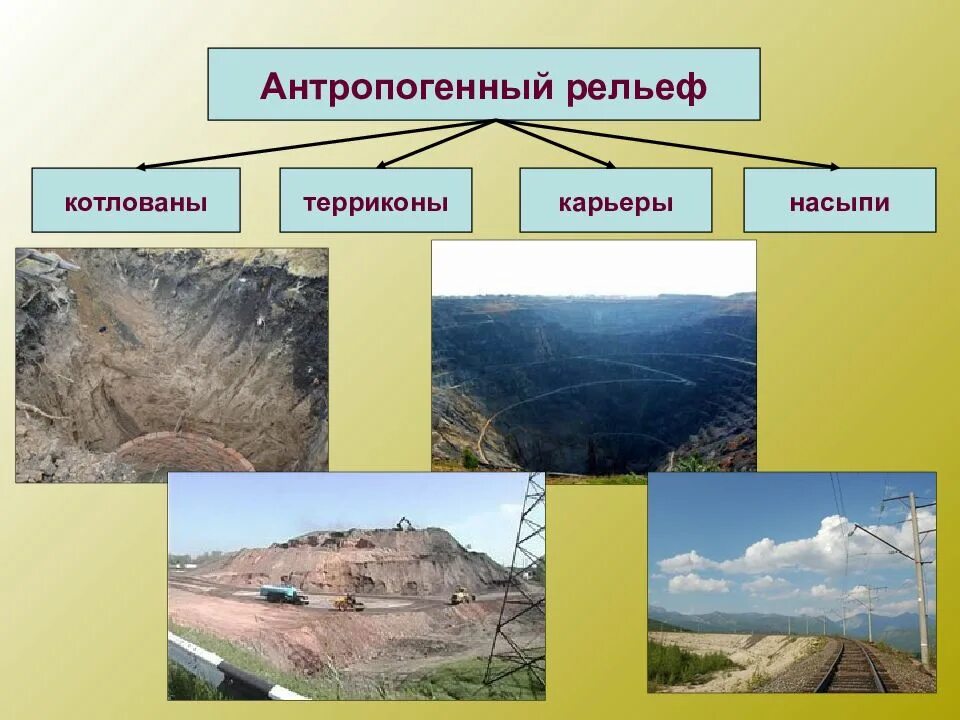 Антропогенный рельеф

котлованы

терриконы

карьеры

насыпи